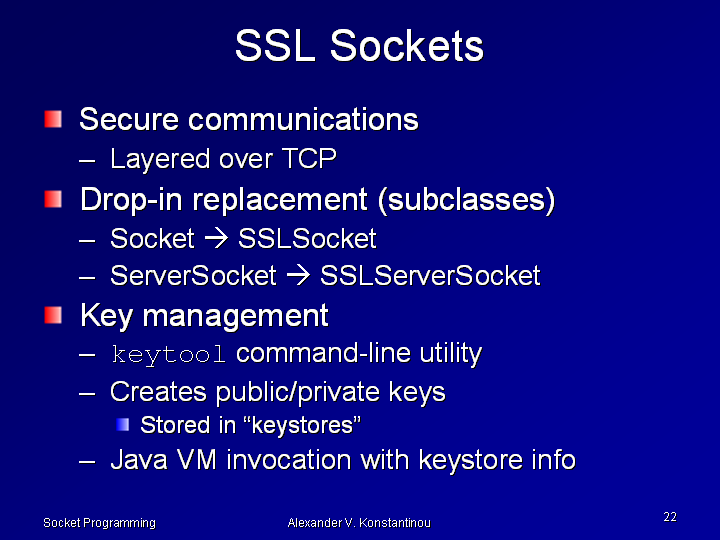 SSL Sockets

Secure communications

– Layered over TCP

Drop-in replacement (subclasses)

– Socket → SSLSocket

– ServerSocket → SSLServerSocket

Key management

– keytool command-line utility

– Creates public/private keys

Stored in “keystores”

– Java VM invocation with keystore info

Socket Programming

Alexander V. Konstantinou

22